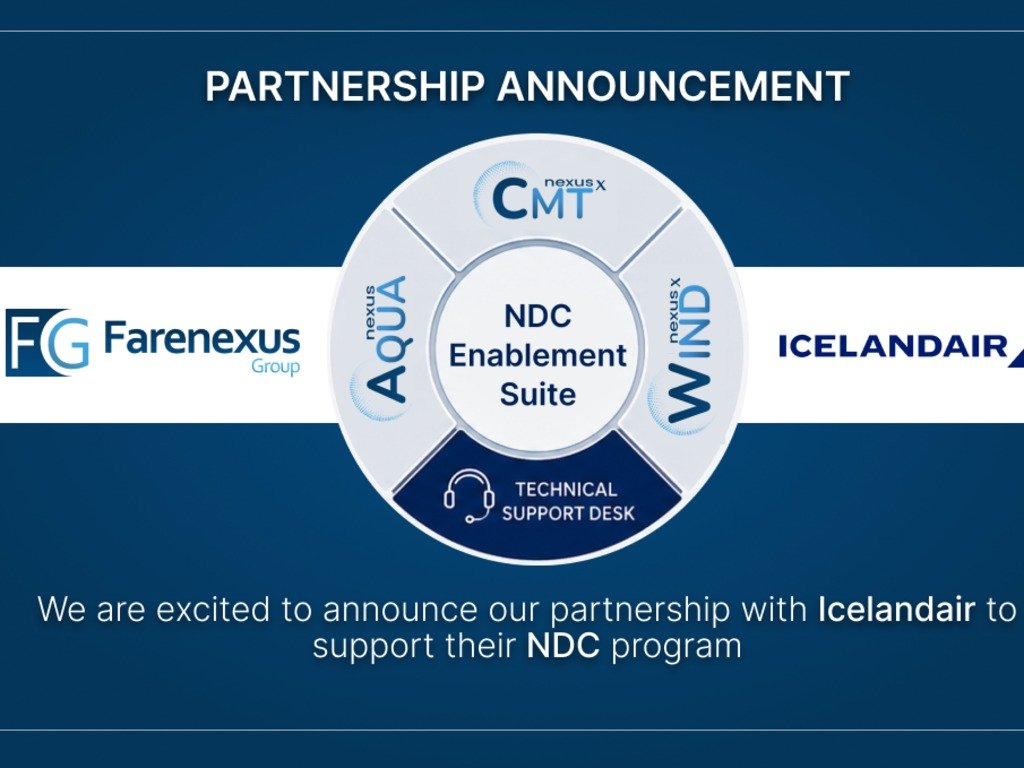 PARTNERSHIP ANNOUNCEMENT

FG Farenexus Group

nexus x CMT

nexus AQUA

NDC Enablement Suite

nexus x WIND

TECHNICAL SUPPORT DESK

ICELANDAIR

We are excited to announce our partnership with Icelandair to support their NDC program